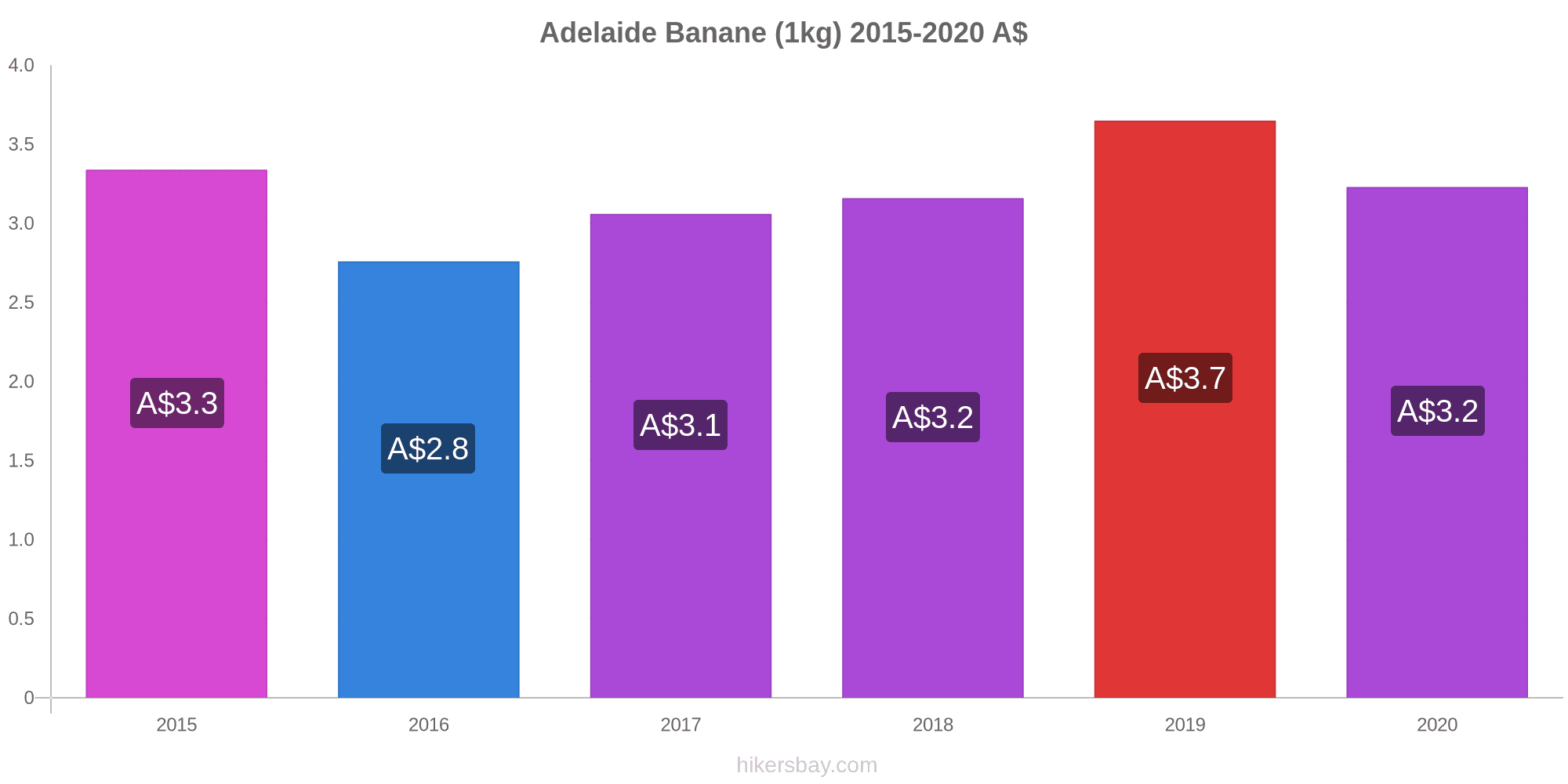 Adelaide Banane (1kg) 2015-2020 A$

4.0
3.5
3.0
2.5
2.0
1.5
1.0
0.5
0

A$3.3
A$2.8
A$3.1
A$3.2
A$3.7
A$3.2

2015
2016
2017
2018
2019
2020

hikersbay.com